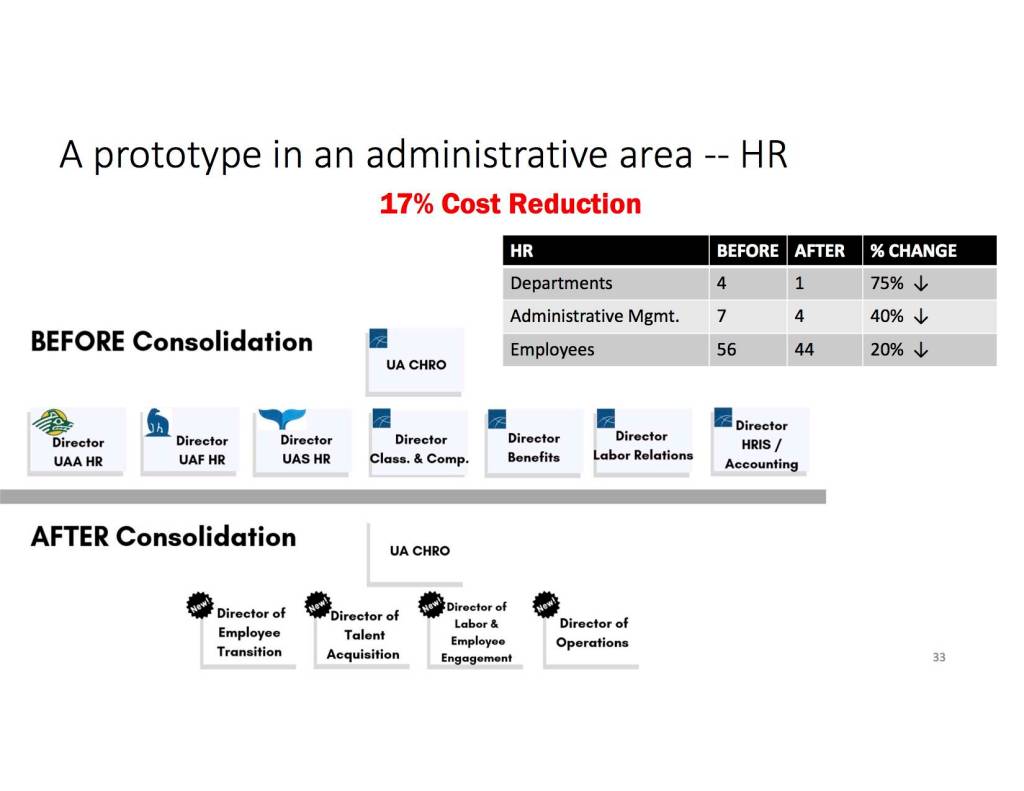 A prototype in an administrative area -- HR

17% Cost Reduction

| HR | BEFORE | AFTER | % CHANGE |
|---|---|---|---|
| Departments | 4 | 1 | 75% ↓ |
| Administrative Mgmt. | 7 | 4 | 40% ↓ |
| Employees | 56 | 44 | 20% ↓ |

BEFORE Consolidation

UA CHRO

Director UAA HR

Director UAF HR

Director UAS HR

Director Class. & Comp.

Director Benefits

Director Labor Relations

Director HRIS / Accounting

AFTER Consolidation

UA CHRO

New! Director of Employee Transition

New! Director of Talent Acquisition

New! Director of Labor & Employee Engagement

New! Director of Operations

33